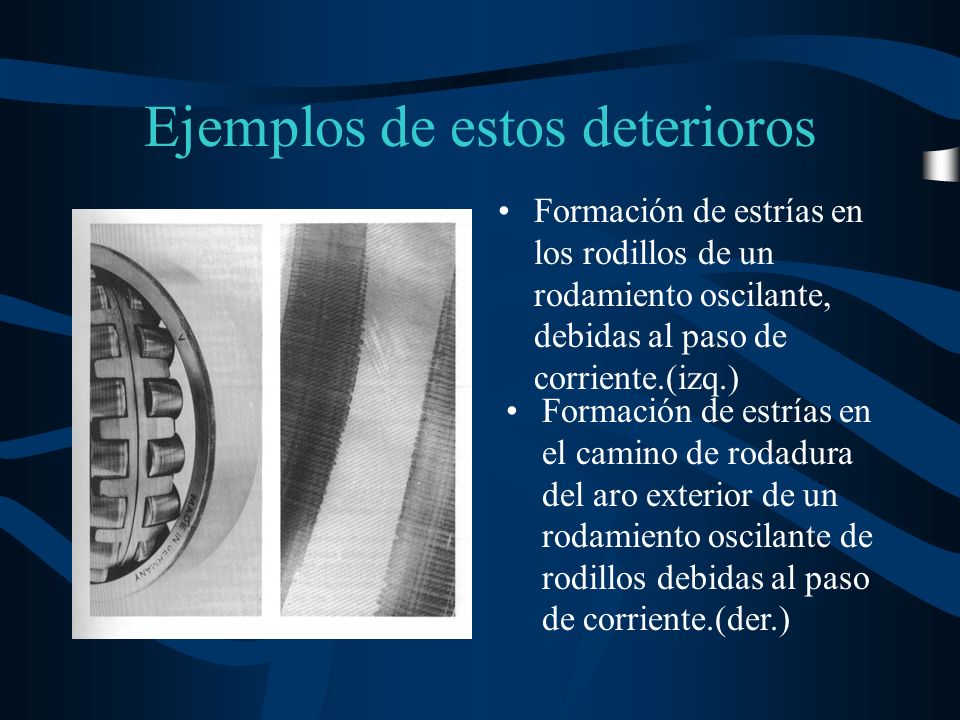 Ejemplos de estos deterioros

MADE IN GERMANY

• Formación de estrías en los rodillos de un rodamiento oscilante, debidas al paso de corriente.(izq.)

• Formación de estrías en el camino de rodadura del aro exterior de un rodamiento oscilante de rodillos debidas al paso de corriente.(der.)